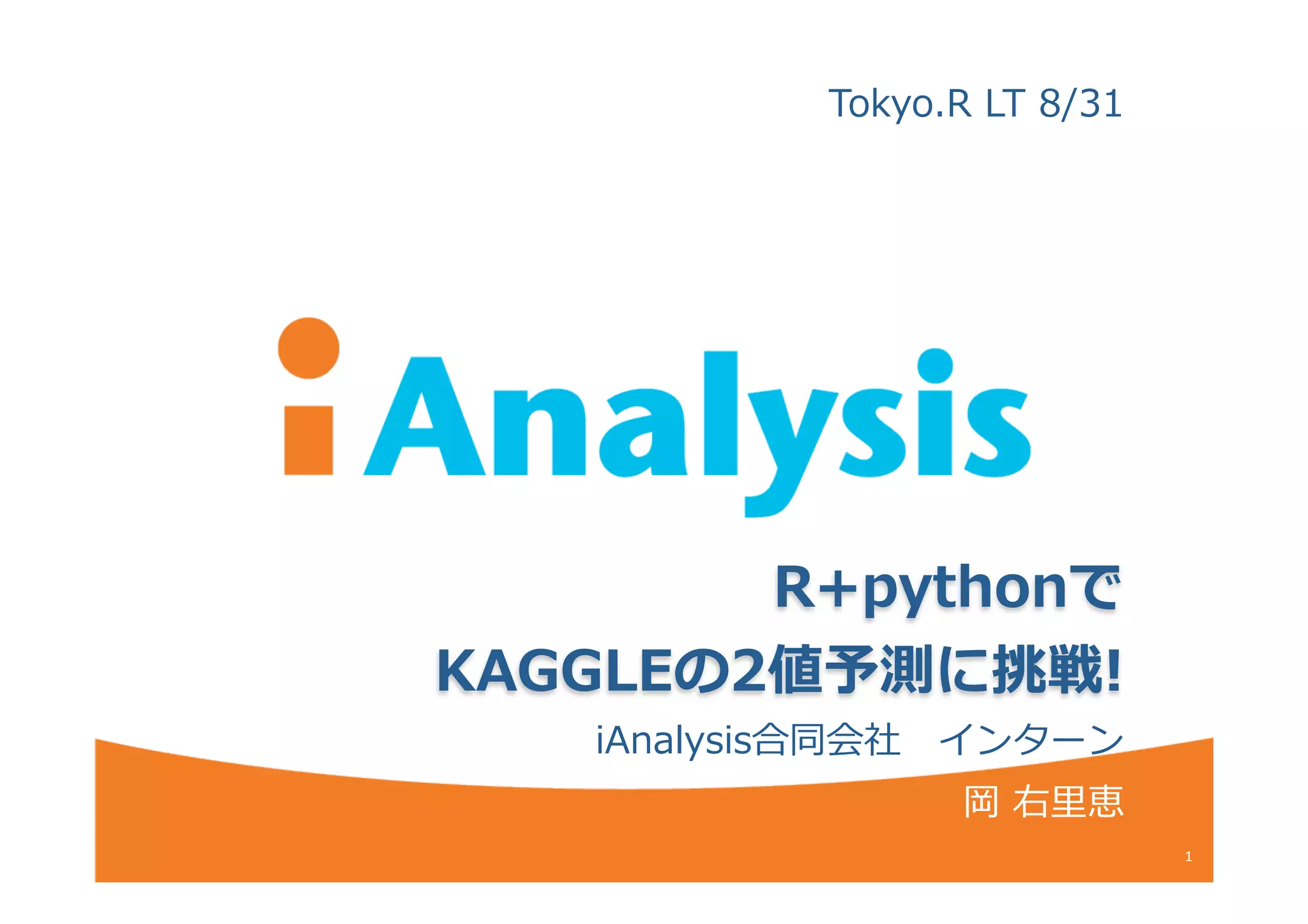 Tokyo.R LT 8/31

iAnalysis

R+pythonで
KAGGLEの2値予測に挑戦!

iAnalysis合同会社　インターン
岡 右里恵

1